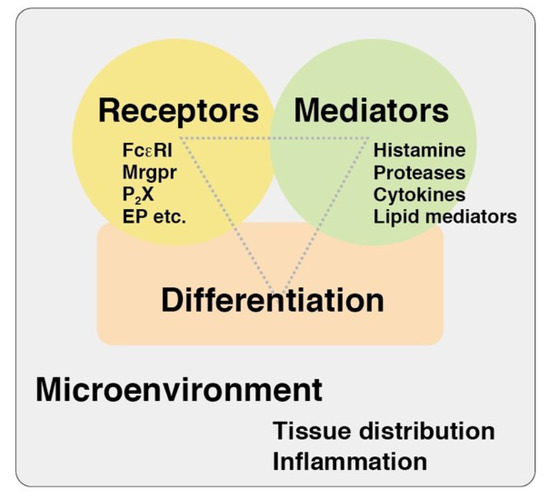 Receptors

FcεRI
Mrgpr
$P_2X$
EP etc.

Mediators

Histamine
Proteases
Cytokines
Lipid mediators

Differentiation

Microenvironment

Tissue distribution
Inflammation